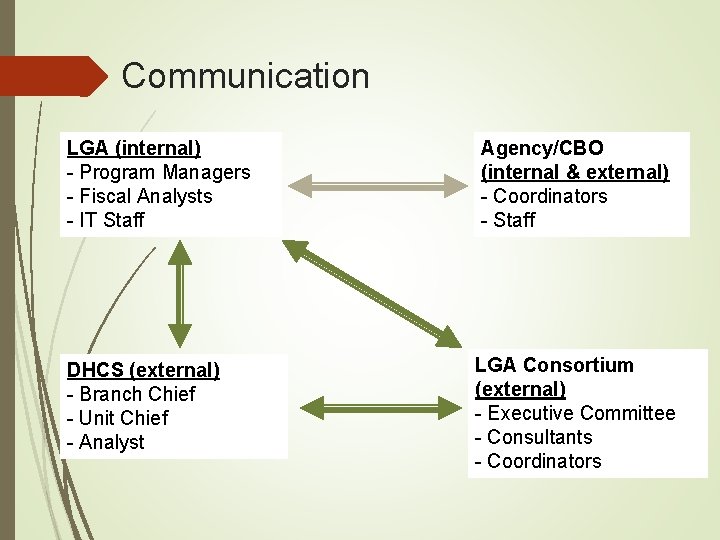 Communication

LGA (internal)
- Program Managers
- Fiscal Analysts
- IT Staff

Agency/CBO
(internal & external)
- Coordinators
- Staff

DHCS (external)
- Branch Chief
- Unit Chief
- Analyst

LGA Consortium
(external)
- Executive Committee
- Consultants
- Coordinators